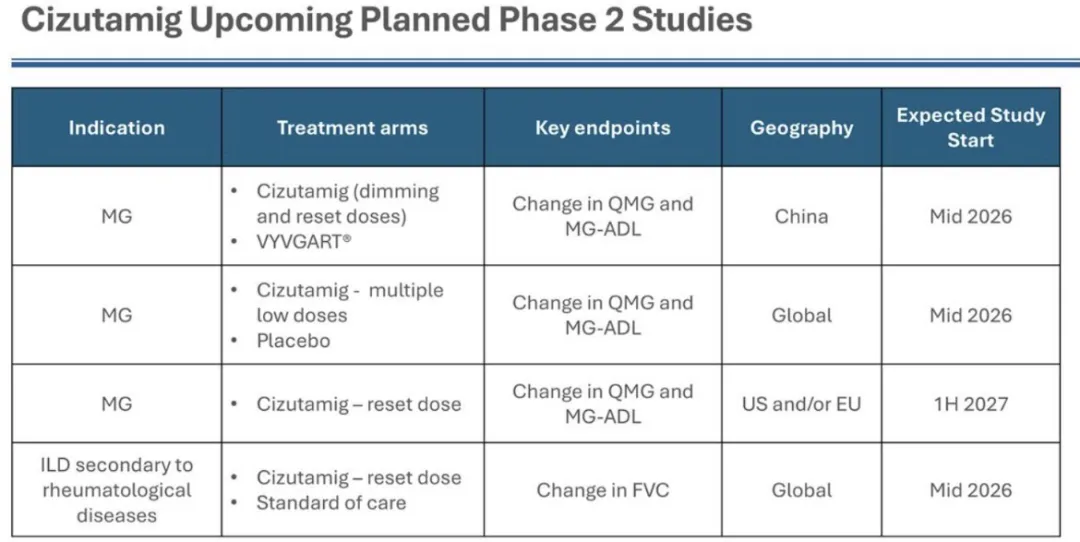 Cizutamig Upcoming Planned Phase 2 Studies

| Indication | Treatment arms | Key endpoints | Geography | Expected Study Start |
|---|---|---|---|---|
| MG | • Cizutamig (dimming and reset doses) • VYVGART® | Change in QMG and MG-ADL | China | Mid 2026 |
| MG | • Cizutamig - multiple low doses • Placebo | Change in QMG and MG-ADL | Global | Mid 2026 |
| MG | • Cizutamig – reset dose | Change in QMG and MG-ADL | US and/or EU | 1H 2027 |
| ILD secondary to rheumatological diseases | • Cizutamig – reset dose • Standard of care | Change in FVC | Global | Mid 2026 |